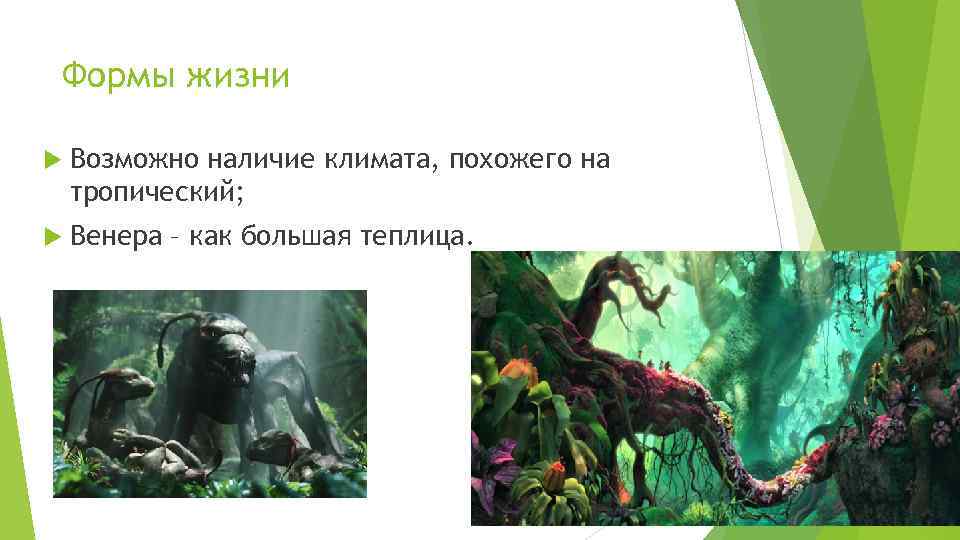 Формы жизни

Возможно наличие климата, похожего на тропический;

Венера – как большая теплица.